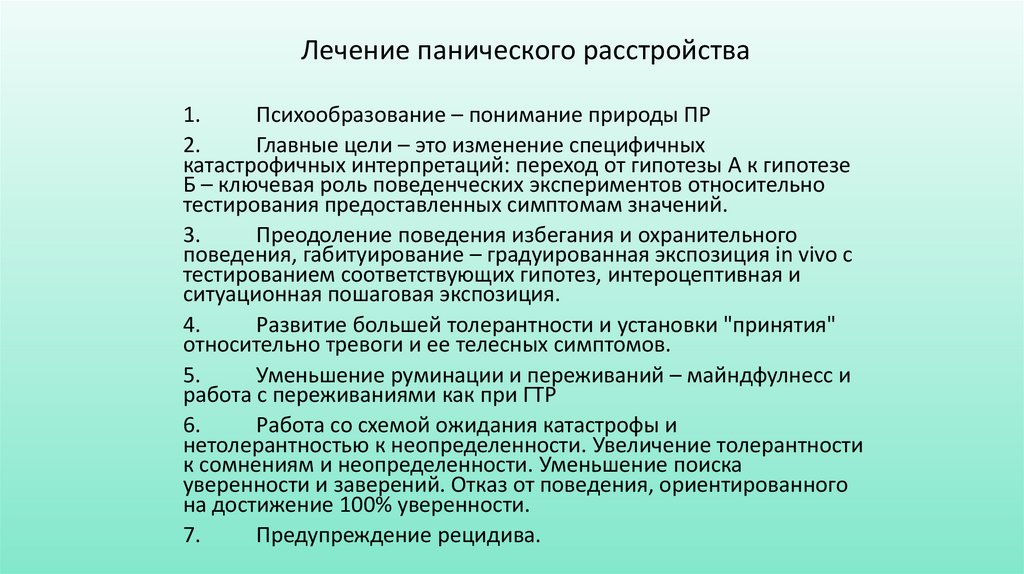 Лечение панического расстройства

1. Психообразование – понимание природы ПР

2. Главные цели – это изменение специфичных катастрофичных интерпретаций: переход от гипотезы А к гипотезе Б – ключевая роль поведенческих экспериментов относительно тестирования предоставленных симптомам значений.

3. Преодоление поведения избегания и охранительного поведения, габитуирование – градуированная экспозиция in vivo с тестированием соответствующих гипотез, интероцептивная и ситуационная пошаговая экспозиция.

4. Развитие большей толерантности и установки "принятия" относительно тревоги и ее телесных симптомов.

5. Уменьшение руминации и переживаний – майндфулнесс и работа с переживаниями как при ГТР

6. Работа со схемой ожидания катастрофы и нетолерантностью к неопределенности. Увеличение толерантности к сомнениям и неопределенности. Уменьшение поиска уверенности и заверений. Отказ от поведения, ориентированного на достижение 100% уверенности.

7. Предупреждение рецидива.